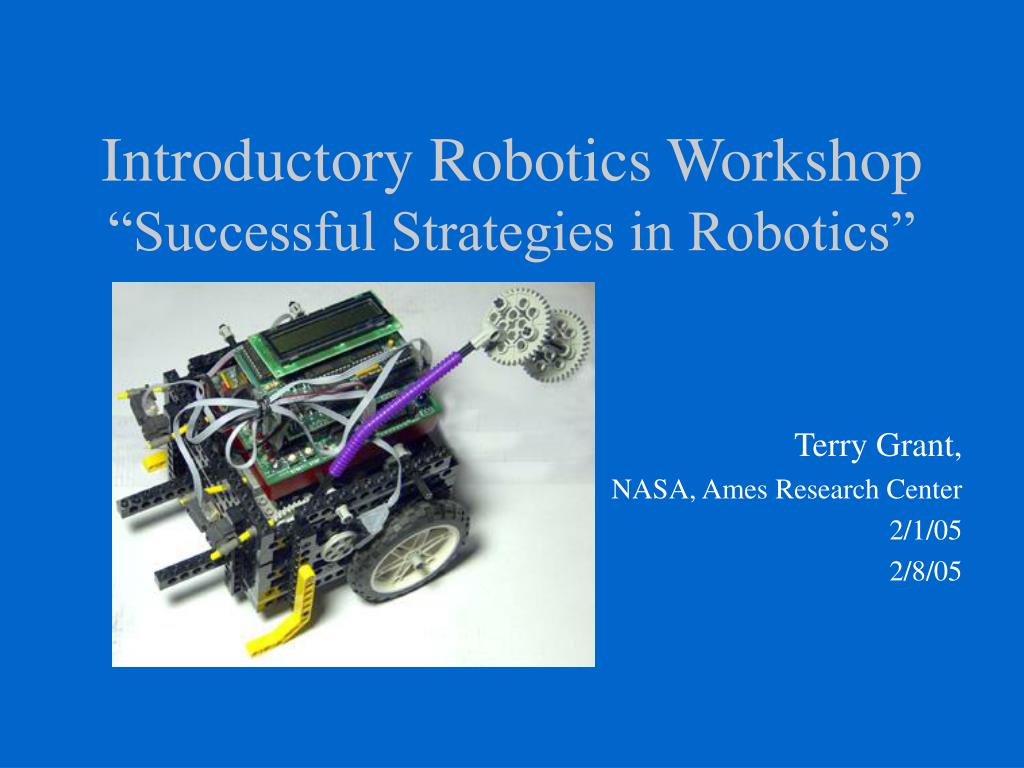 Introductory Robotics Workshop
“Successful Strategies in Robotics”

Terry Grant,
NASA, Ames Research Center
2/1/05
2/8/05